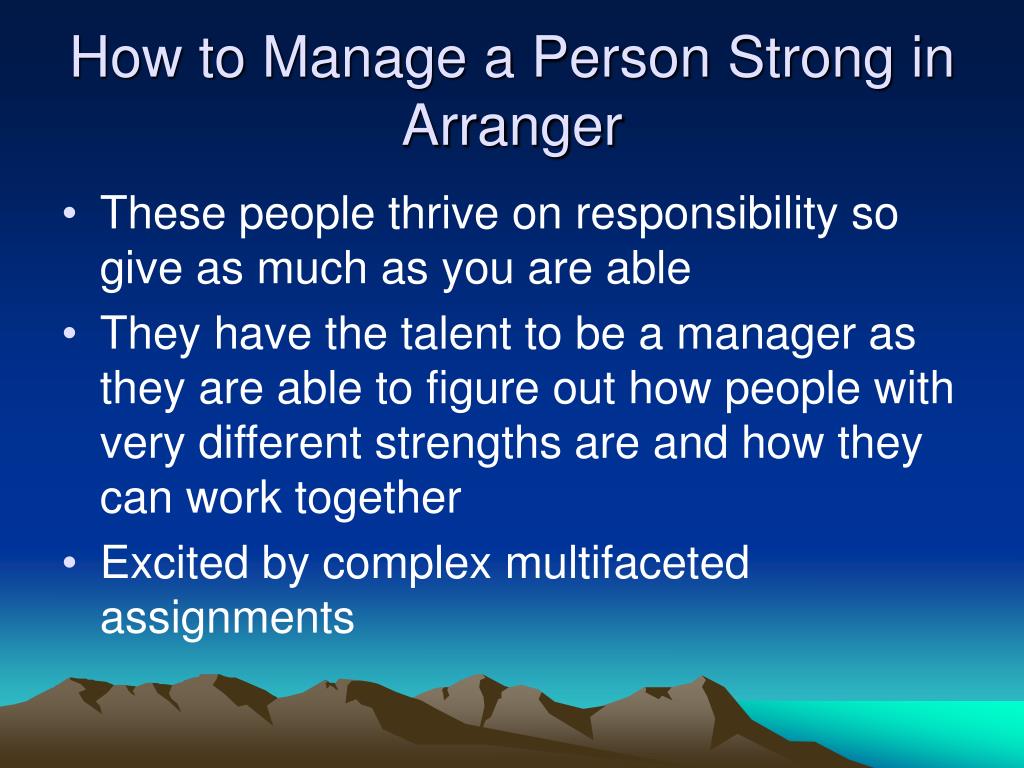 How to Manage a Person Strong in Arranger

• These people thrive on responsibility so give as much as you are able
• They have the talent to be a manager as they are able to figure out how people with very different strengths are and how they can work together
• Excited by complex multifaceted assignments